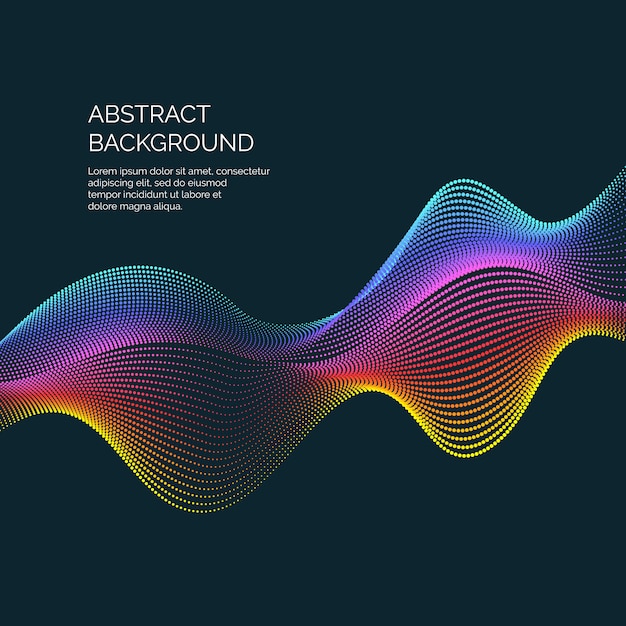 ABSTRACT
BACKGROUND

Lorem ipsum dolor sit amet, consectetur adipiscing elit, sed do eiusmod tempor incididunt ut labore et dolore magna aliqua.